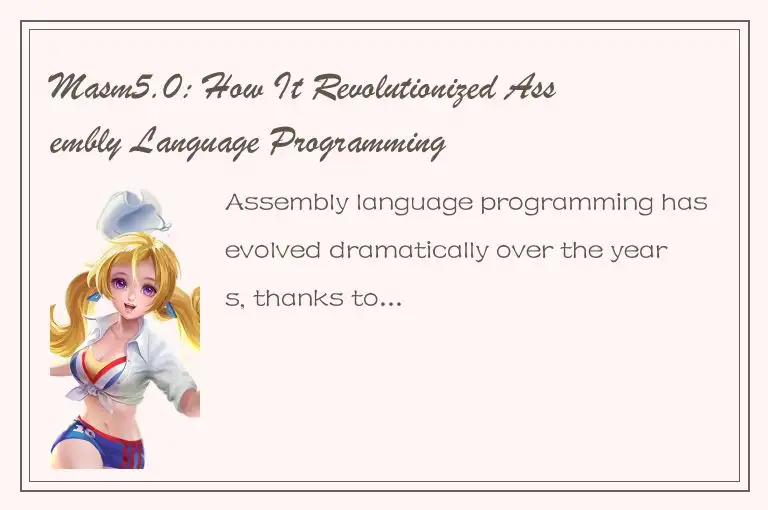 Masm5.0: How It Revolutionized Assembly Language Programming

Assembly language programming has evolved dramatically over the years, thanks to...